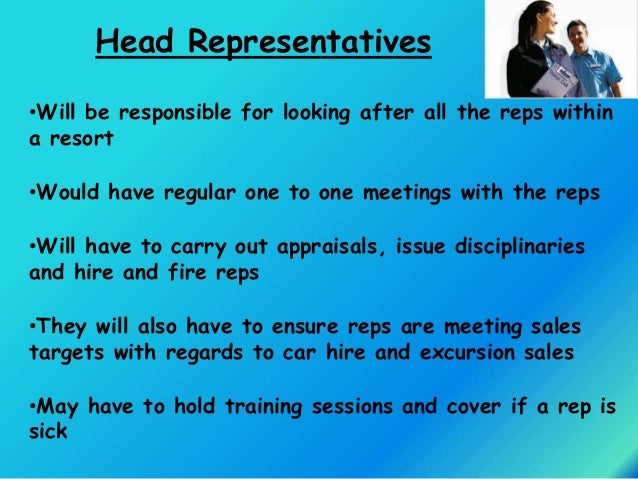 Head Representatives

•Will be responsible for looking after all the reps within a resort

•Would have regular one to one meetings with the reps

•Will have to carry out appraisals, issue disciplinaries and hire and fire reps

•They will also have to ensure reps are meeting sales targets with regards to car hire and excursion sales

•May have to hold training sessions and cover if a rep is sick